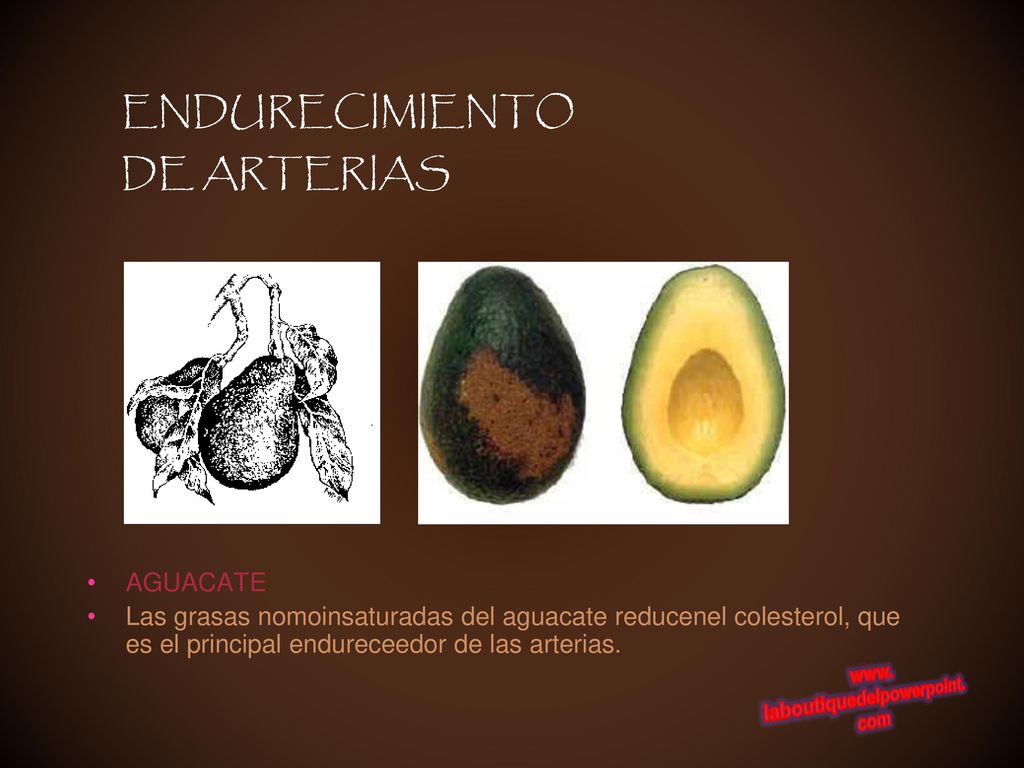 ENDURECIMIENTO DE ARTERIAS

• AGUACATE
• Las grasas nomoinsaturadas del aguacate reducenel colesterol, que es el principal endureceedor de las arterias.

www.
laboutiquedelpowerpoint.
com